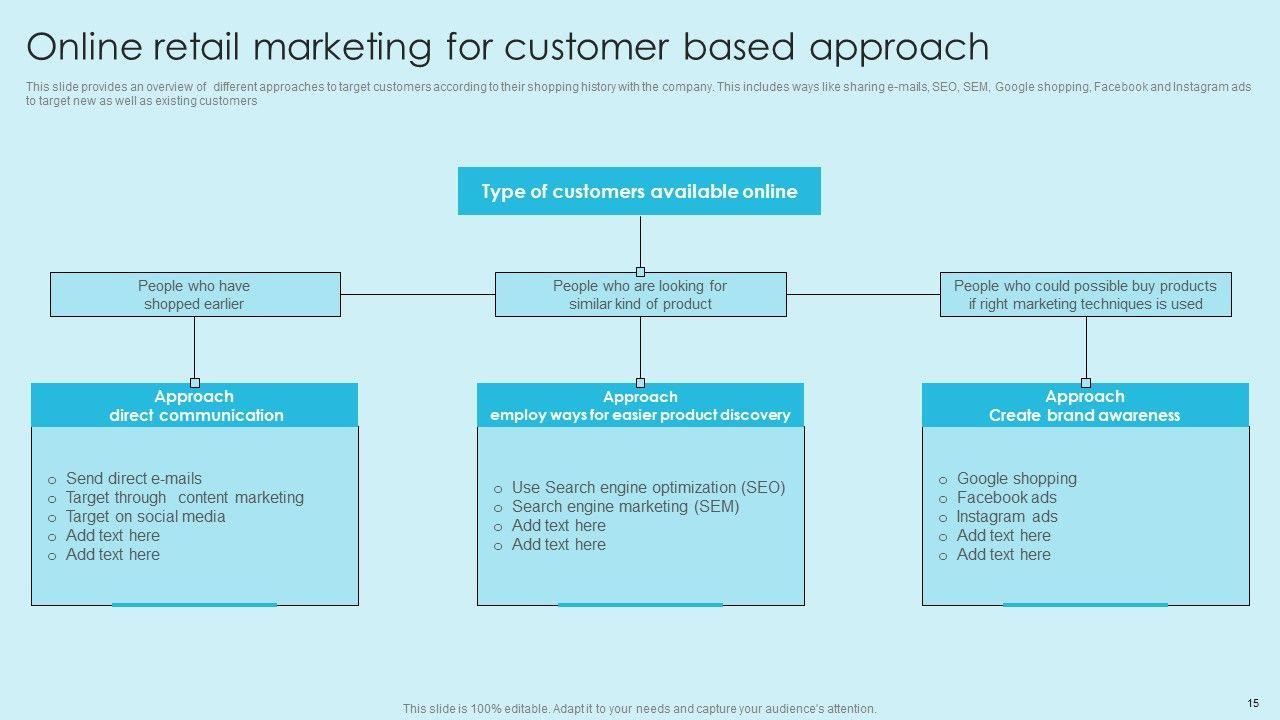 Online retail marketing for customer based approach

This slide provides an overview of different approaches to target customers according to their shopping history with the company. This includes ways like sharing e-mails, SEO, SEM, Google shopping, Facebook and Instagram ads to target new as well as existing customers

Type of customers available online

People who have shopped earlier

People who are looking for similar kind of product

People who could possible buy products if right marketing techniques is used

Approach
direct communication

o Send direct e-mails
o Target through content marketing
o Target on social media
o Add text here
o Add text here

Approach
employ ways for easier product discovery

o Use Search engine optimization (SEO)
o Search engine marketing (SEM)
o Add text here
o Add text here

Approach
Create brand awareness

o Google shopping
o Facebook ads
o Instagram ads
o Add text here
o Add text here

This slide is 100% editable. Adapt it to your needs and capture your audience's attention.

15